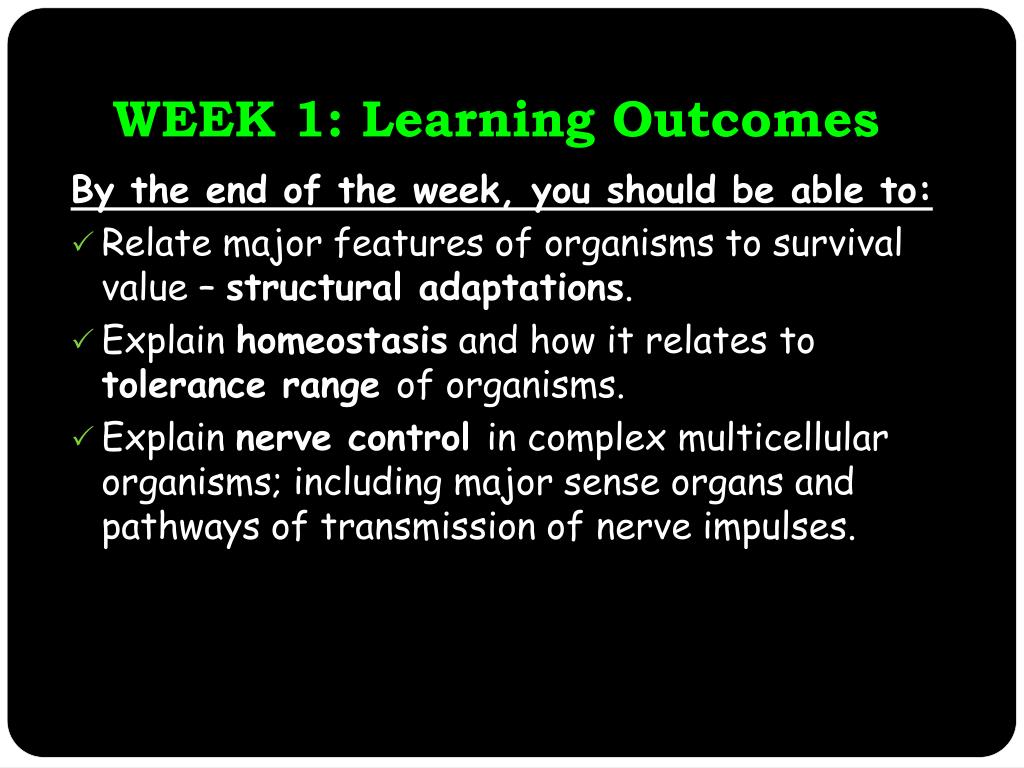 WEEK 1: Learning Outcomes

By the end of the week, you should be able to:

✓ Relate major features of organisms to survival value – structural adaptations.

✓ Explain homeostasis and how it relates to tolerance range of organisms.

✓ Explain nerve control in complex multicellular organisms; including major sense organs and pathways of transmission of nerve impulses.